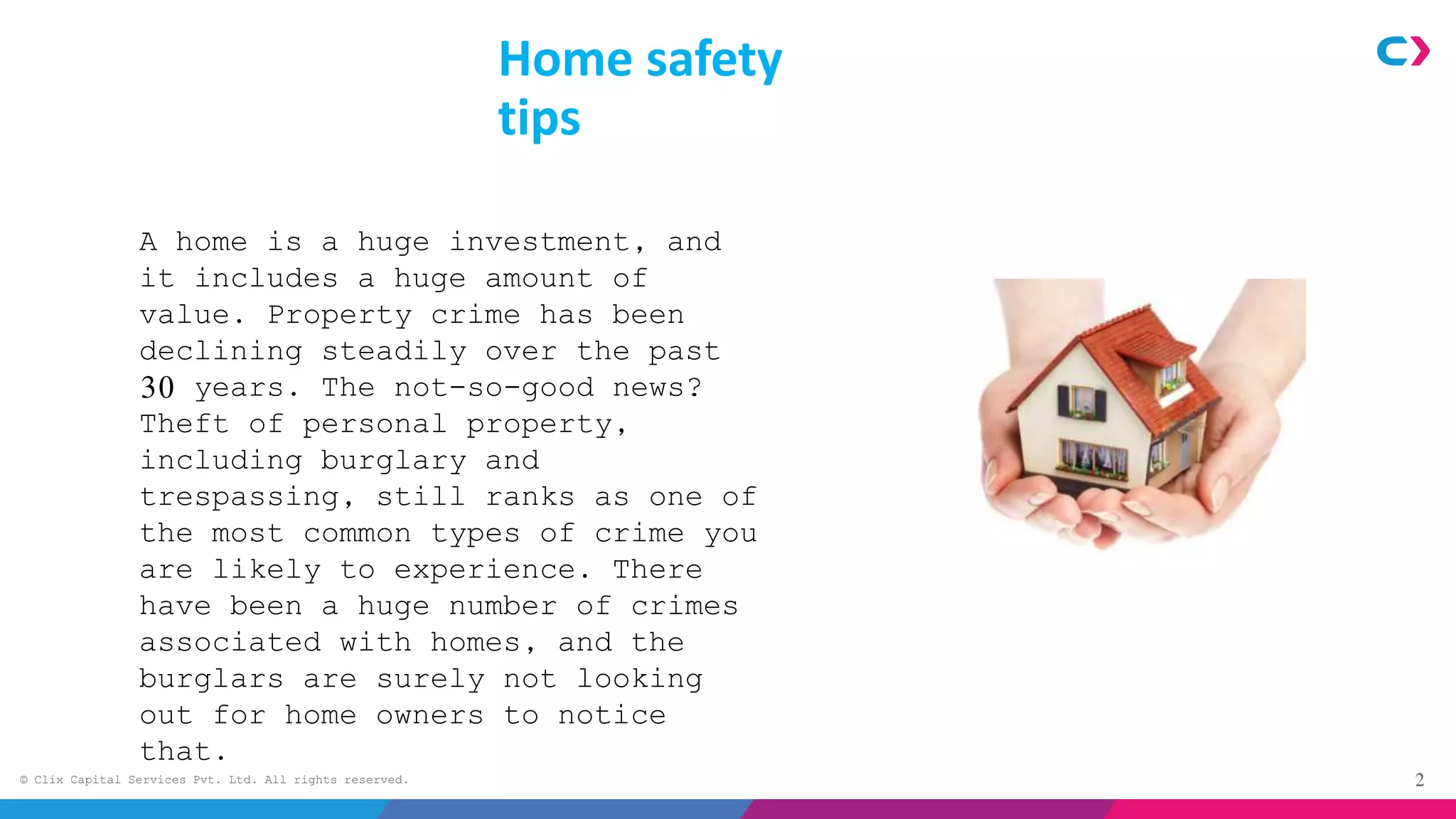 Home safety tips

A home is a huge investment, and it includes a huge amount of value. Property crime has been declining steadily over the past 30 years. The not-so-good news? Theft of personal property, including burglary and trespassing, still ranks as one of the most common types of crime you are likely to experience. There have been a huge number of crimes associated with homes, and the burglars are surely not looking out for home owners to notice that.

© Clix Capital Services Pvt. Ltd. All rights reserved.

2